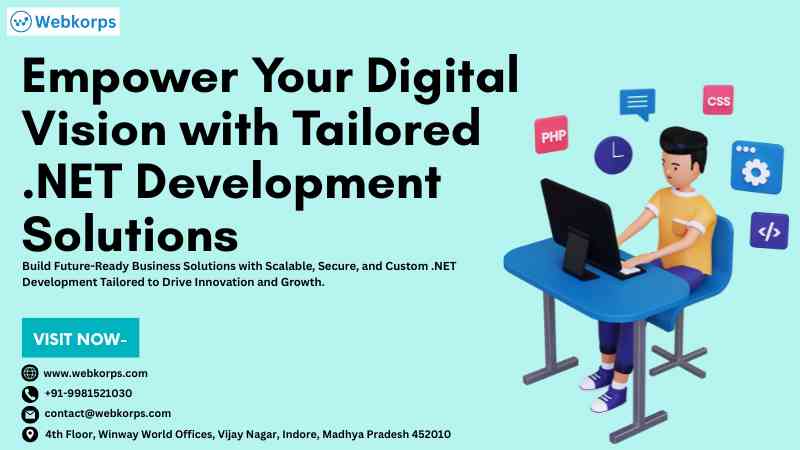 Webkorps

Empower Your Digital Vision with Tailored .NET Development Solutions

Build Future-Ready Business Solutions with Scalable, Secure, and Custom .NET Development Tailored to Drive Innovation and Growth.

VISIT NOW-

www.webkorps.com

+91-9981521030

contact@webkorps.com

4th Floor, Winway World Offices, Vijay Nagar, Indore, Madhya Pradesh 452010

PHP

CSS

</>